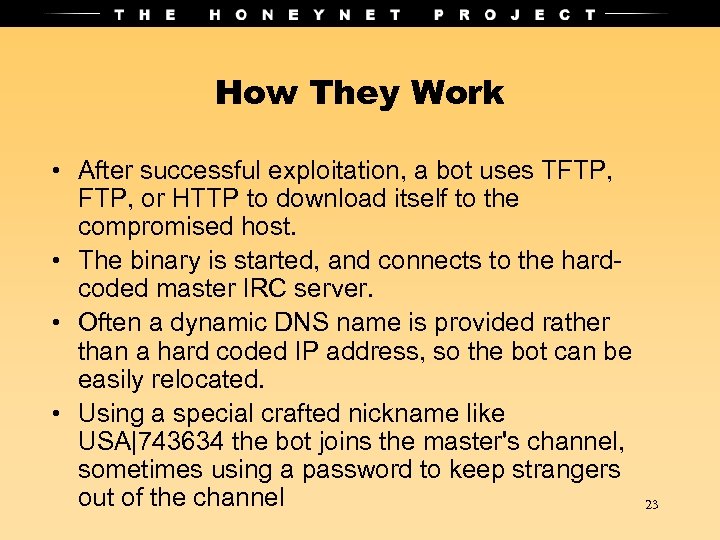 THE HONEYNET PROJECT

How They Work

• After successful exploitation, a bot uses TFTP, FTP, or HTTP to download itself to the compromised host.
• The binary is started, and connects to the hard-coded master IRC server.
• Often a dynamic DNS name is provided rather than a hard coded IP address, so the bot can be easily relocated.
• Using a special crafted nickname like USA|743634 the bot joins the master's channel, sometimes using a password to keep strangers out of the channel

23